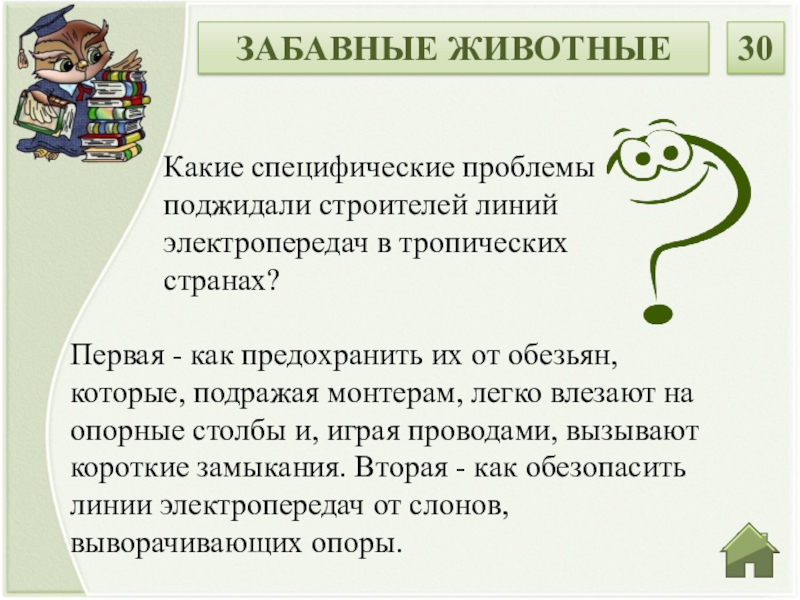 ЗАБАВНЫЕ ЖИВОТНЫЕ

30

Какие специфические проблемы поджидали строителей линий электропередач в тропических странах?

Первая - как предохранить их от обезьян, которые, подражая монтерам, легко влезают на опорные столбы и, играя проводами, вызывают короткие замыкания. Вторая - как обезопасить линии электропередач от слонов, выворачивающих опоры.